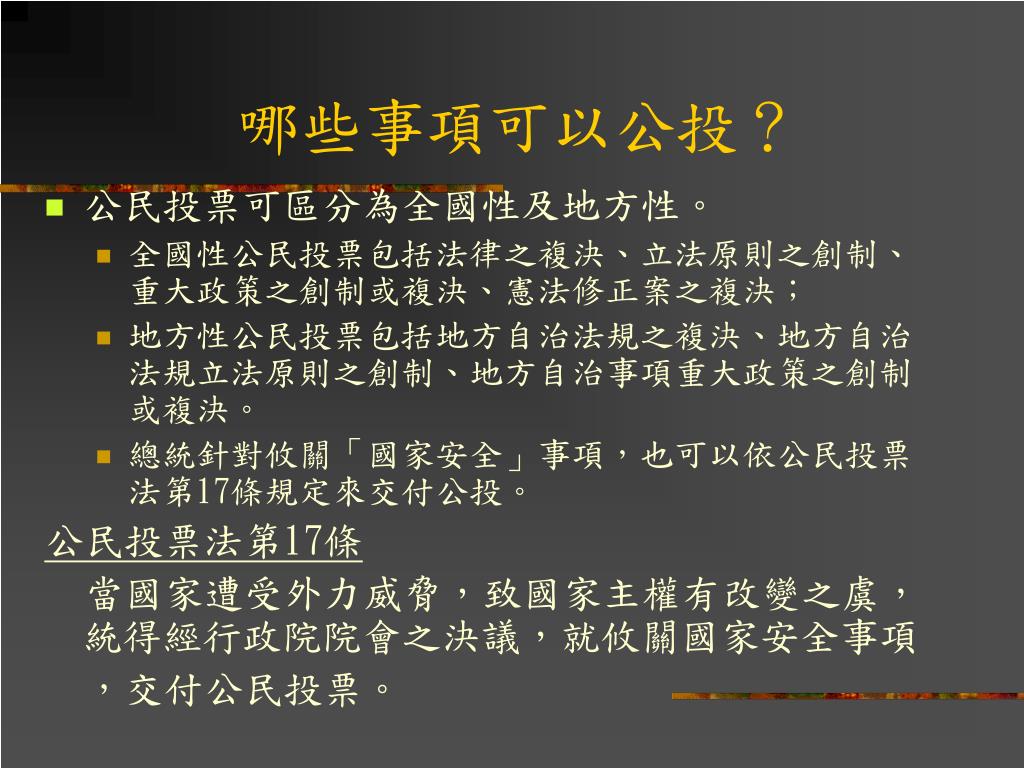 哪些事項可以公投？

公民投票可區分為全國性及地方性。

全國性公民投票包括法律之複決、立法原則之創制、重大政策之創制或複決、憲法修正案之複決；

地方性公民投票包括地方自治法規之複決、地方自治法規立法原則之創制、地方自治事項重大政策之創制或複決。

總統針對攸關「國家安全」事項，也可以依公民投票法第17條規定來交付公投。

公民投票法第17條

當國家遭受外力威脅，致國家主權有改變之虞，統得經行政院院會之決議，就攸關國家安全事項，交付公民投票。